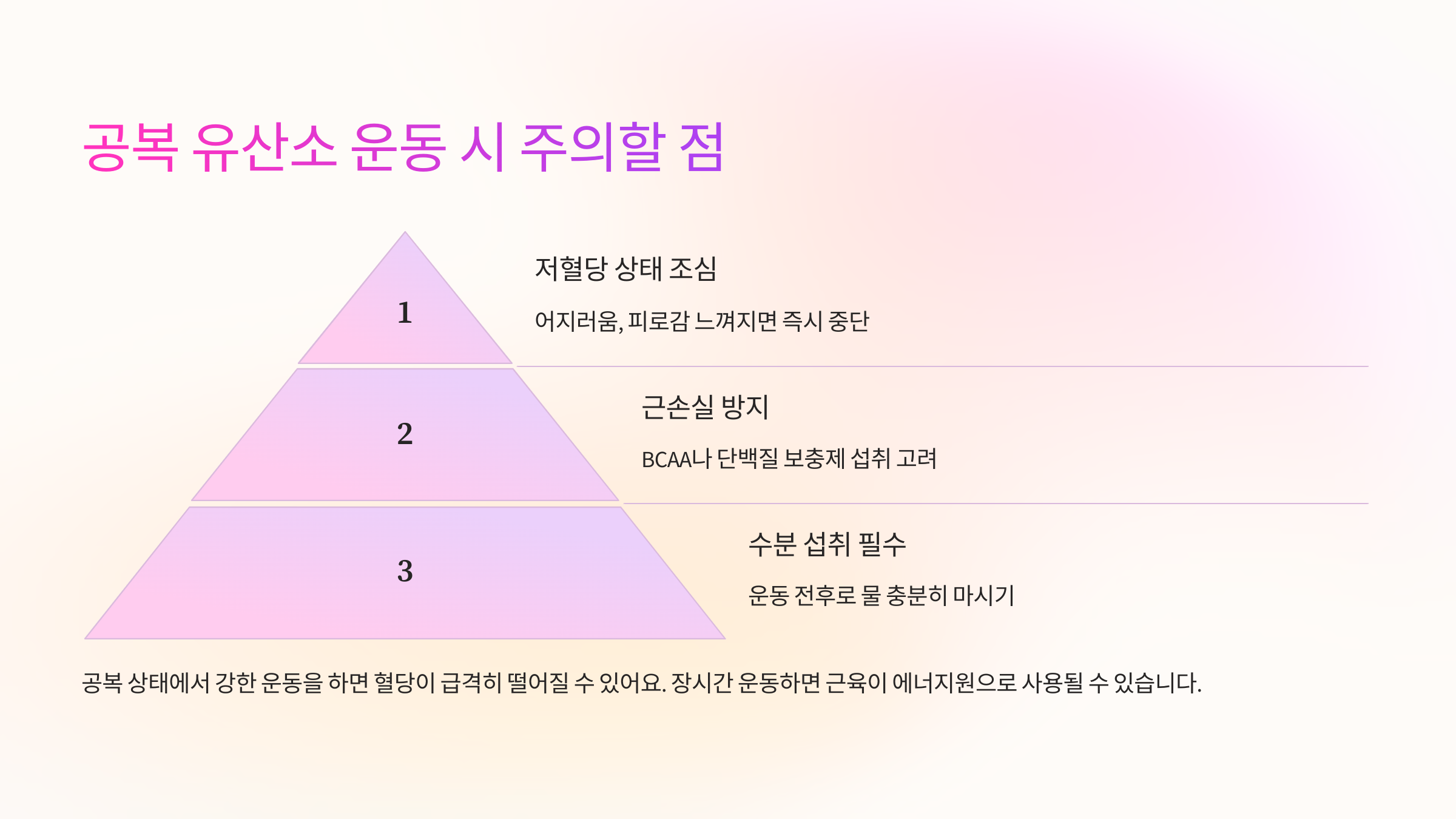 공복 유산소 운동 시 주의할 점

1

저혈당 상태 조심

어지러움, 피로감 느껴지면 즉시 중단

2

근손실 방지

BCAA나 단백질 보충제 섭취 고려

3

수분 섭취 필수

운동 전후로 물 충분히 마시기

공복 상태에서 강한 운동을 하면 혈당이 급격히 떨어질 수 있어요. 장시간 운동하면 근육이 에너지원으로 사용될 수 있습니다.